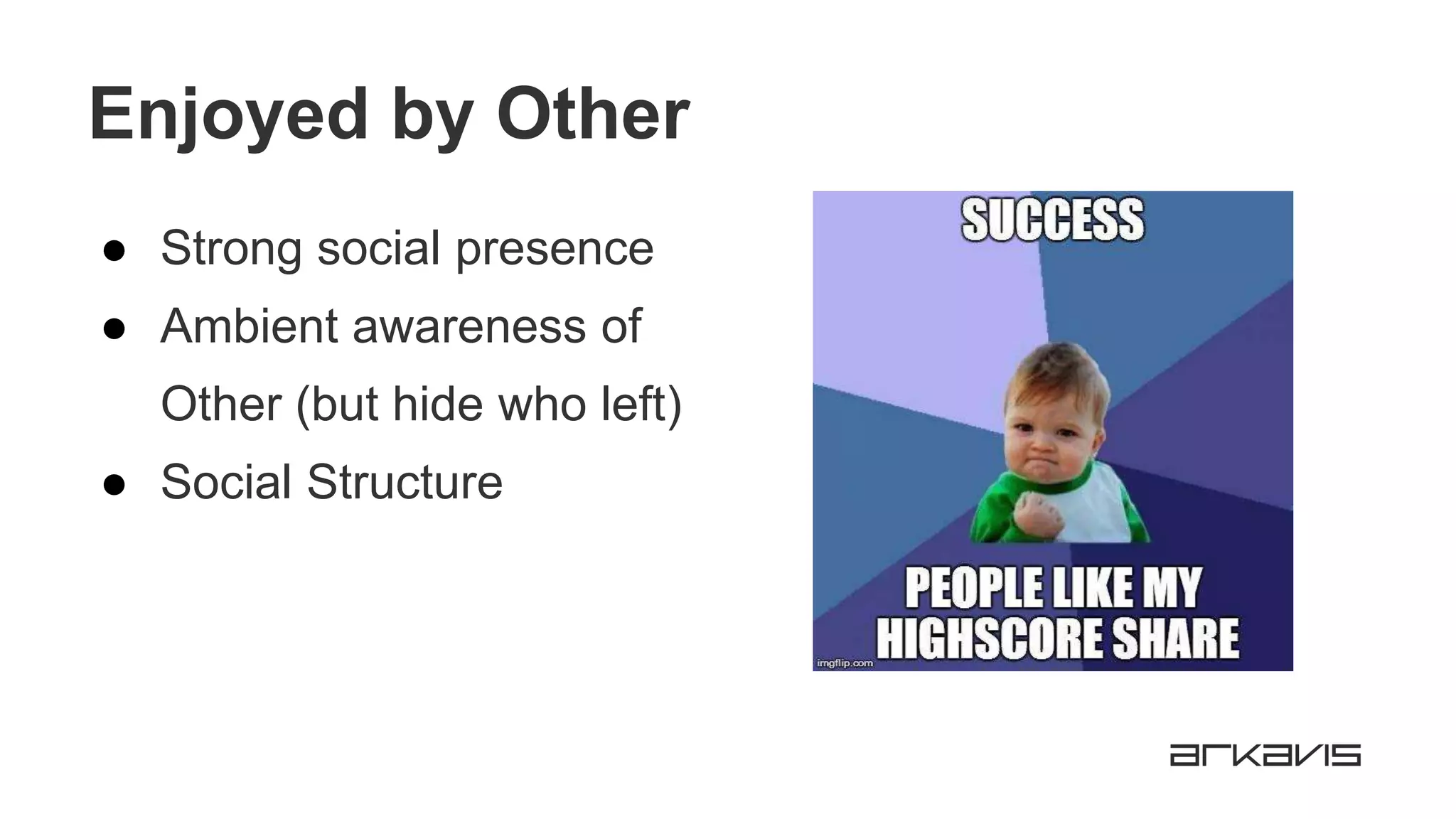 Enjoyed by Other

● Strong social presence
● Ambient awareness of Other (but hide who left)
● Social Structure

SUCCESS

PEOPLE LIKE MY HIGHSCORE SHARE

imgflip.com

arkavis